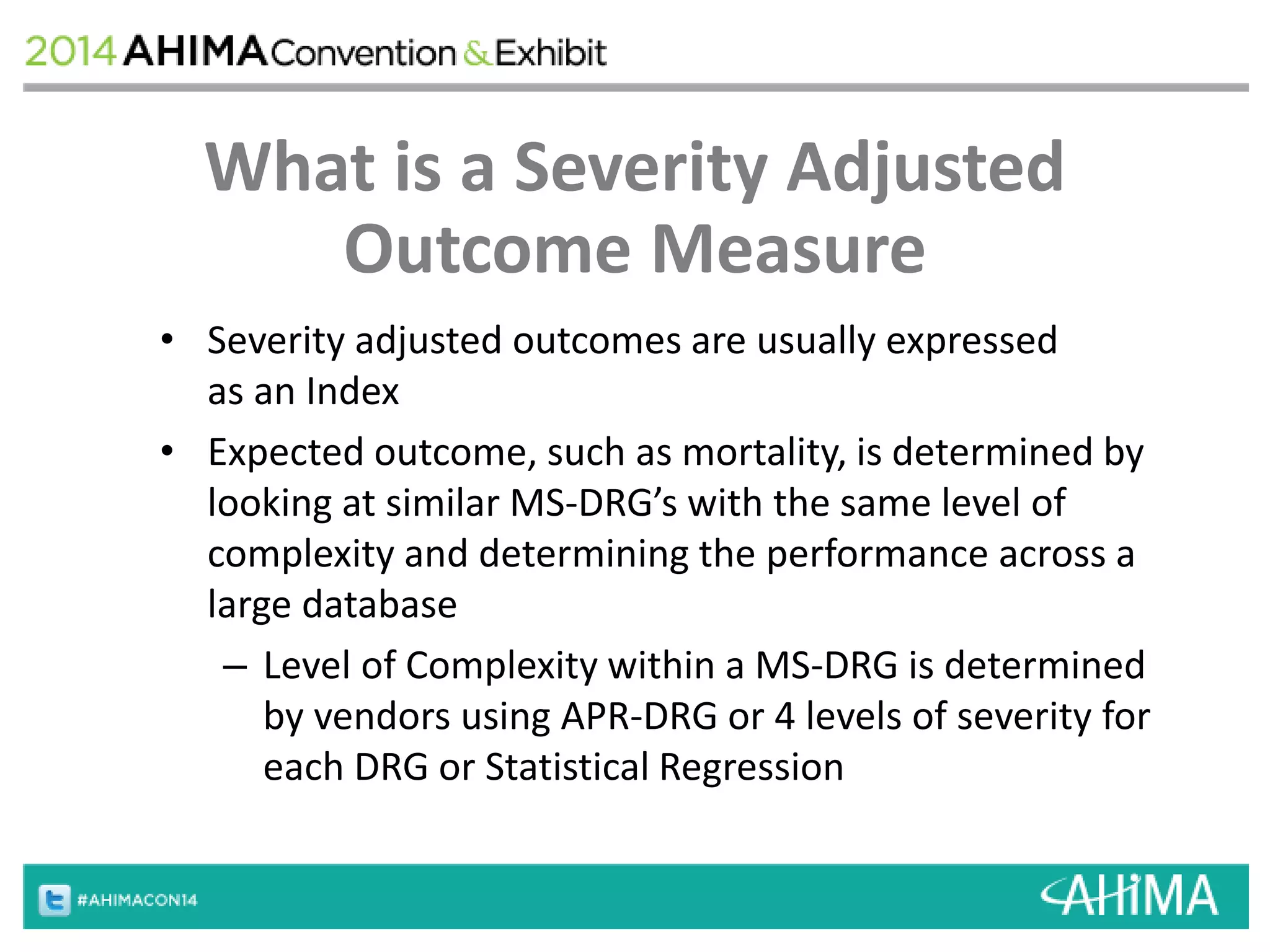 2014 AHIMA Convention & Exhibit

What is a Severity Adjusted Outcome Measure

• Severity adjusted outcomes are usually expressed as an Index

• Expected outcome, such as mortality, is determined by looking at similar MS-DRG's with the same level of complexity and determining the performance across a large database

– Level of Complexity within a MS-DRG is determined by vendors using APR-DRG or 4 levels of severity for each DRG or Statistical Regression

#AHIMACON14

AHIMA